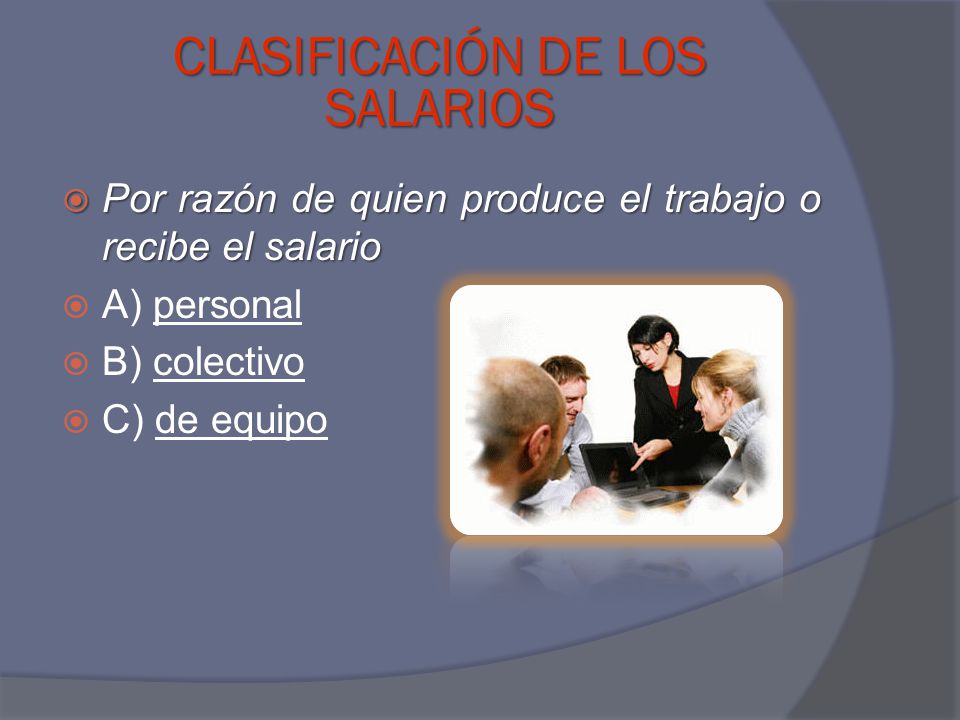 CLASIFICACIÓN DE LOS SALARIOS

Por razón de quien produce el trabajo o recibe el salario

A) personal

B) colectivo

C) de equipo